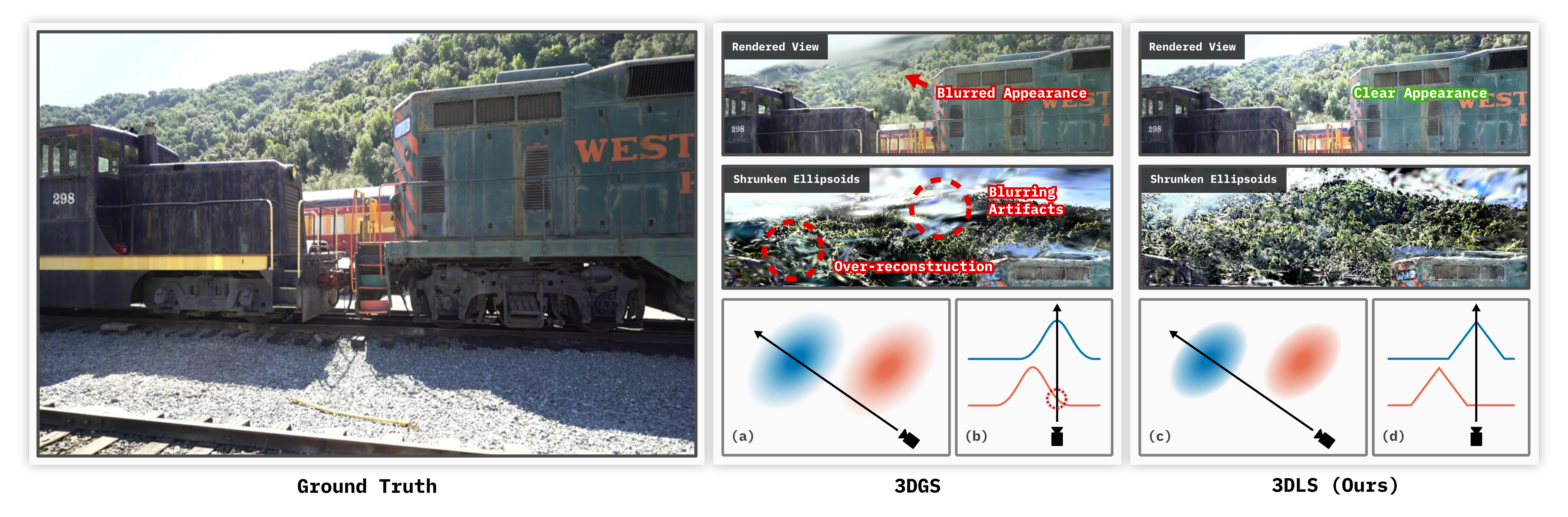 298

WEST

Ground Truth

Rendered View

Blurred Appearance

298

WEST

Shrunken Ellipsoids

Blurring Artifacts

Over-reconstruction

(a)

(b)

3DGS

Rendered View

Clear Appearance

298

WEST

Shrunken Ellipsoids

(c)

(d)

3DLS (Ours)